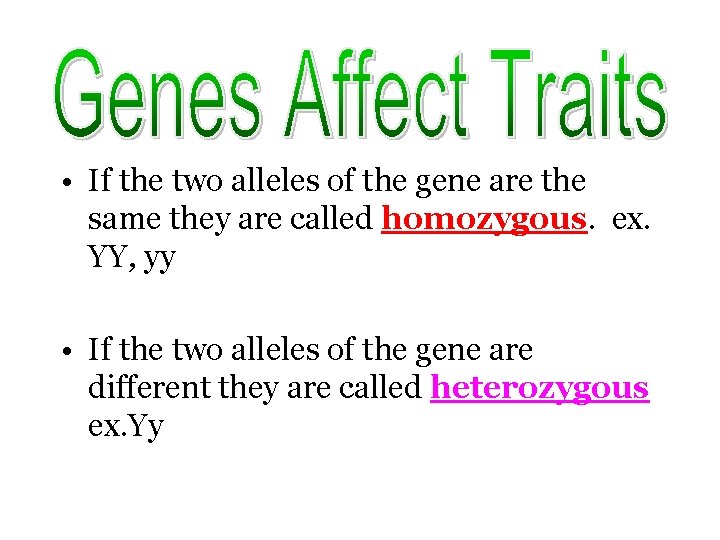 Genes Affect Traits

• If the two alleles of the gene are the same they are called homozygous. ex. YY, yy

• If the two alleles of the gene are different they are called heterozygous ex.Yy